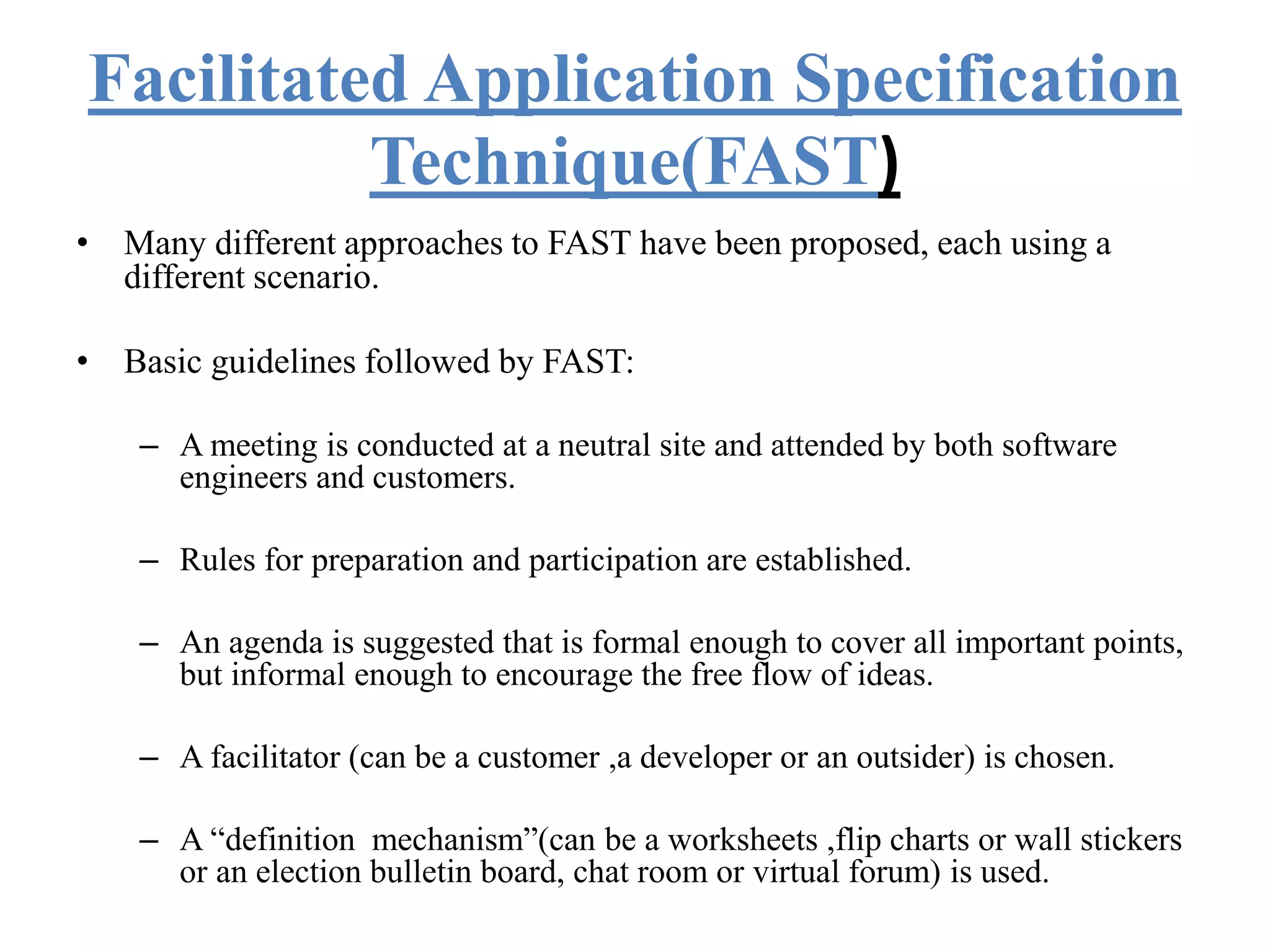 Facilitated Application Specification Technique(FAST)

• Many different approaches to FAST have been proposed, each using a different scenario.

• Basic guidelines followed by FAST:

– A meeting is conducted at a neutral site and attended by both software engineers and customers.

– Rules for preparation and participation are established.

– An agenda is suggested that is formal enough to cover all important points, but informal enough to encourage the free flow of ideas.

– A facilitator (can be a customer ,a developer or an outsider) is chosen.

– A “definition mechanism”(can be a worksheets ,flip charts or wall stickers or an election bulletin board, chat room or virtual forum) is used.